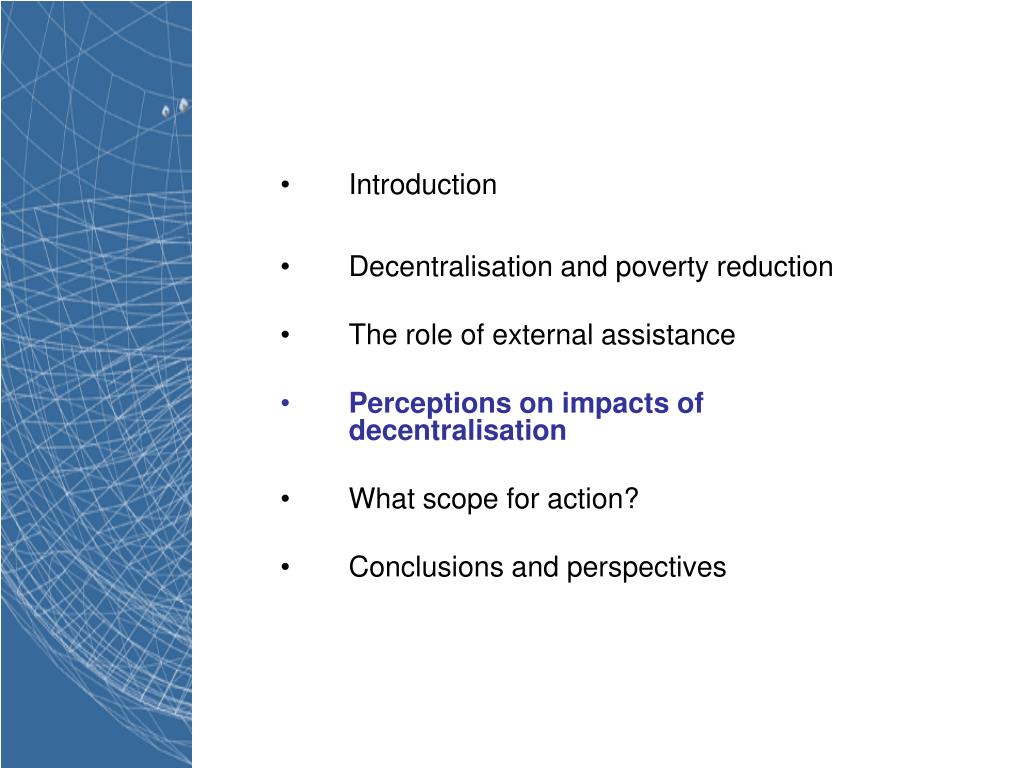 • Introduction

• Decentralisation and poverty reduction

• The role of external assistance

• Perceptions on impacts of decentralisation

• What scope for action?

• Conclusions and perspectives